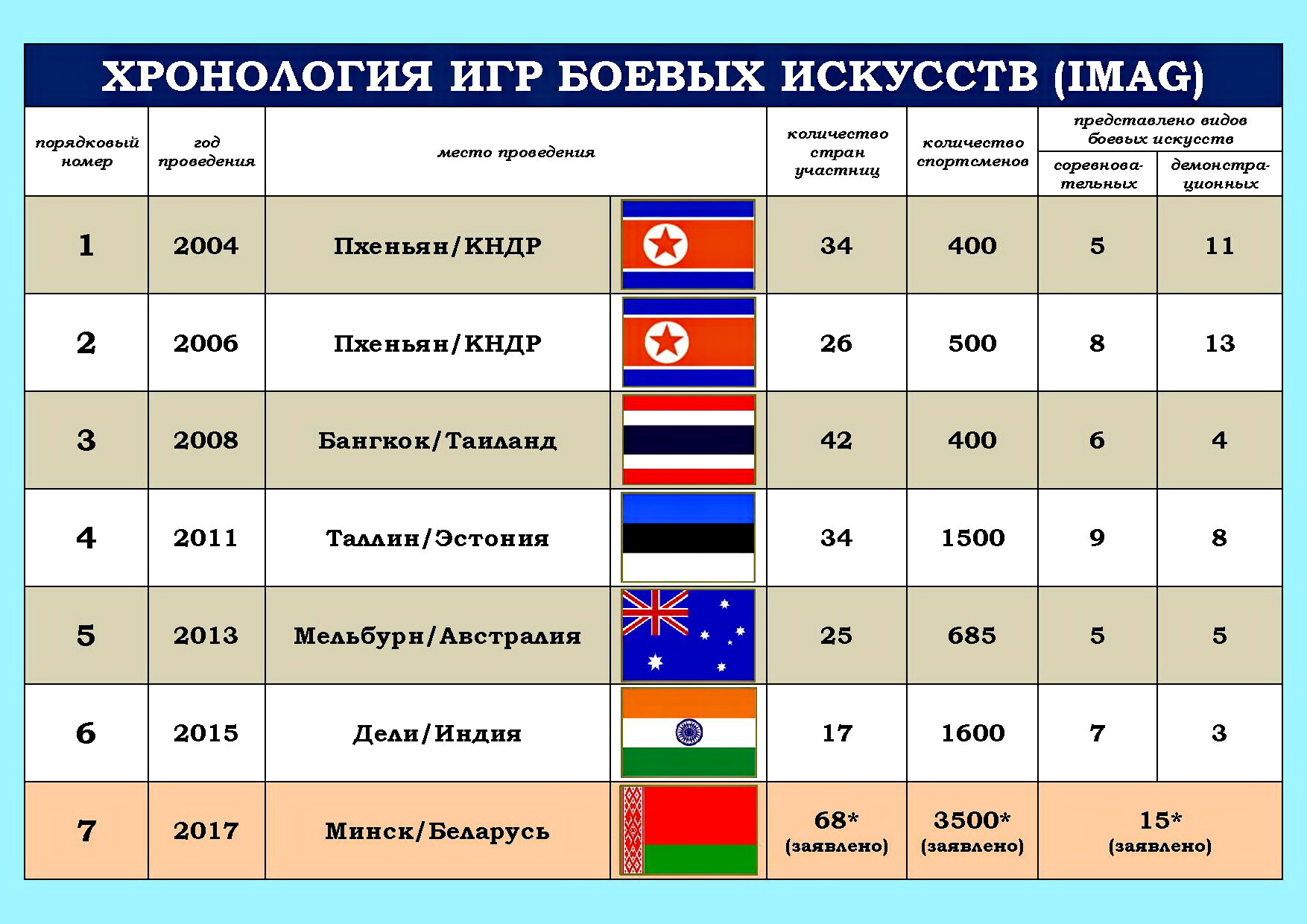 ХРОНОЛОГИЯ ИГР БОЕВЫХ ИСКУССТВ (IMAG)

| порядковый номер | год проведения | место проведения | количество стран участниц | количество спортсменов | представлено видов боевых искусств: соревновательных | представлено видов боевых искусств: демонстрационных |
|---|---|---|---|---|---|---|
| 1 | 2004 | Пхеньян/КНДР | 34 | 400 | 5 | 11 |
| 2 | 2006 | Пхеньян/КНДР | 26 | 500 | 8 | 13 |
| 3 | 2008 | Бангкок/Таиланд | 42 | 400 | 6 | 4 |
| 4 | 2011 | Таллин/Эстония | 34 | 1500 | 9 | 8 |
| 5 | 2013 | Мельбурн/Австралия | 25 | 685 | 5 | 5 |
| 6 | 2015 | Дели/Индия | 17 | 1600 | 7 | 3 |
| 7 | 2017 | Минск/Беларусь | 68* (заявлено) | 3500* (заявлено) | 15* (заявлено) | |